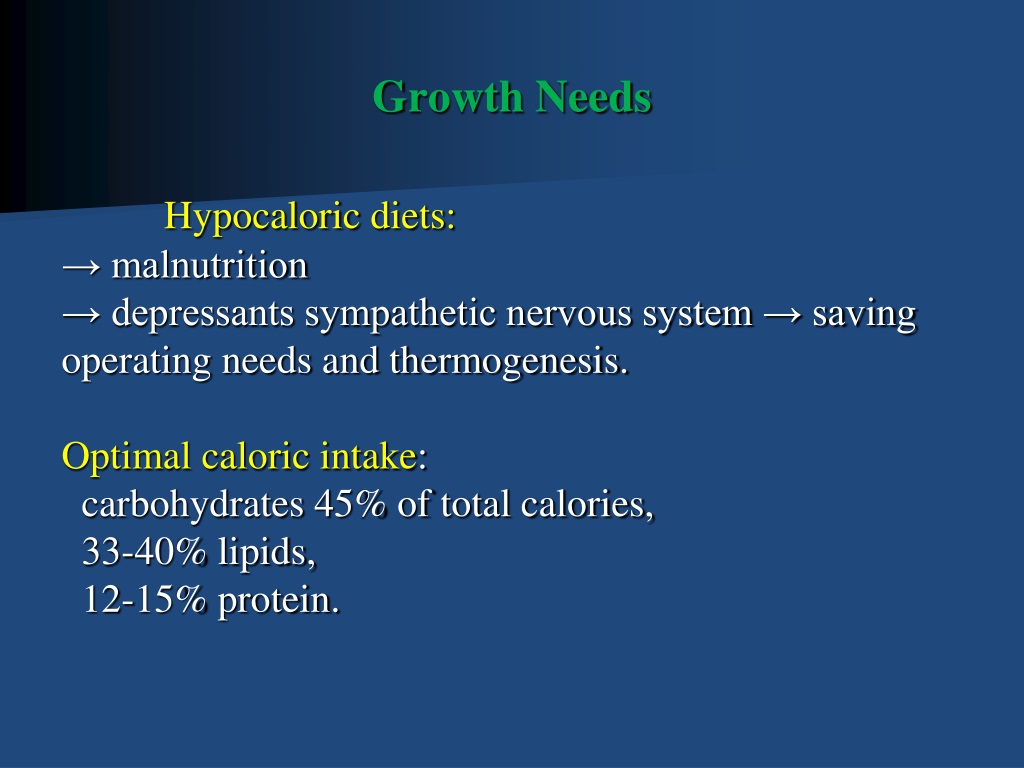 Growth Needs

Hypocaloric diets:
→ malnutrition
→ depressants sympathetic nervous system → saving operating needs and thermogenesis.

Optimal caloric intake:
carbohydrates 45% of total calories,
33-40% lipids,
12-15% protein.